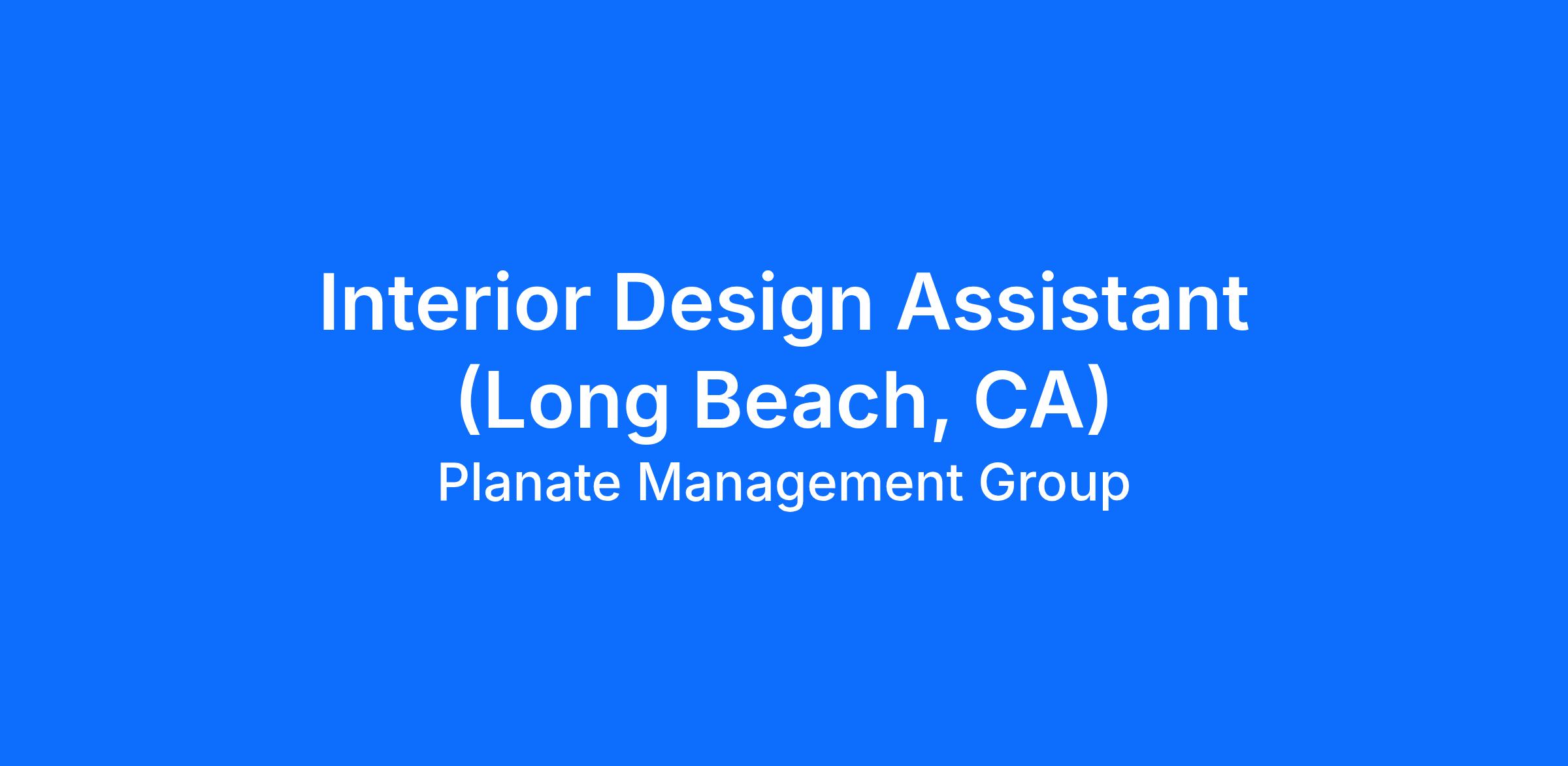 Interior Design Assistant (Long Beach, CA)

Planate Management Group